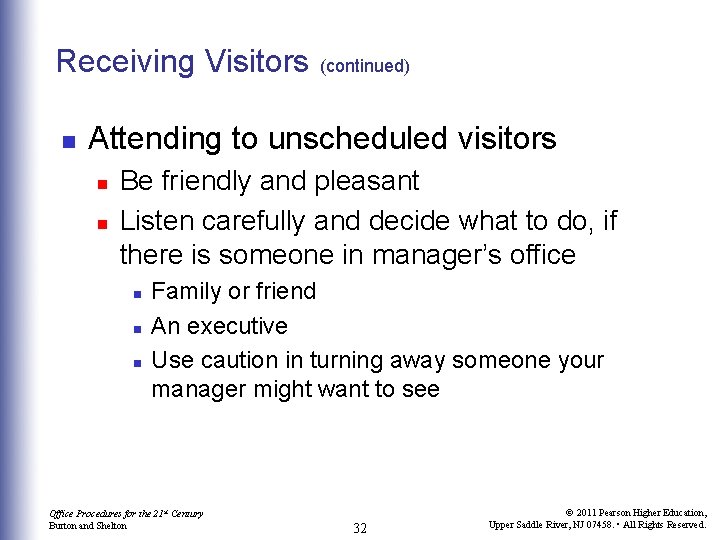 Receiving Visitors (continued)

Attending to unscheduled visitors

Be friendly and pleasant

Listen carefully and decide what to do, if there is someone in manager's office

Family or friend

An executive

Use caution in turning away someone your manager might want to see

Office Procedures for the 21st Century
Burton and Shelton

32

© 2011 Pearson Higher Education, Upper Saddle River, NJ 07458. • All Rights Reserved.